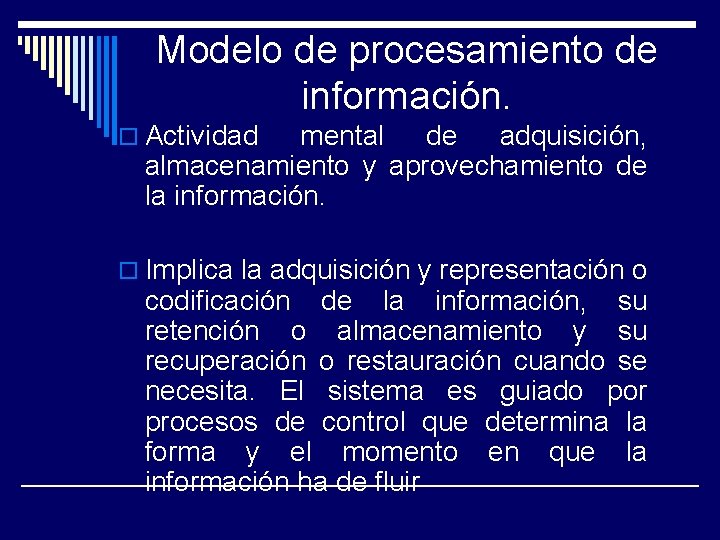 Modelo de procesamiento de información.

Actividad mental de adquisición, almacenamiento y aprovechamiento de la información.

Implica la adquisición y representación o codificación de la información, su retención o almacenamiento y su recuperación o restauración cuando se necesita. El sistema es guiado por procesos de control que determina la forma y el momento en que la información ha de fluir